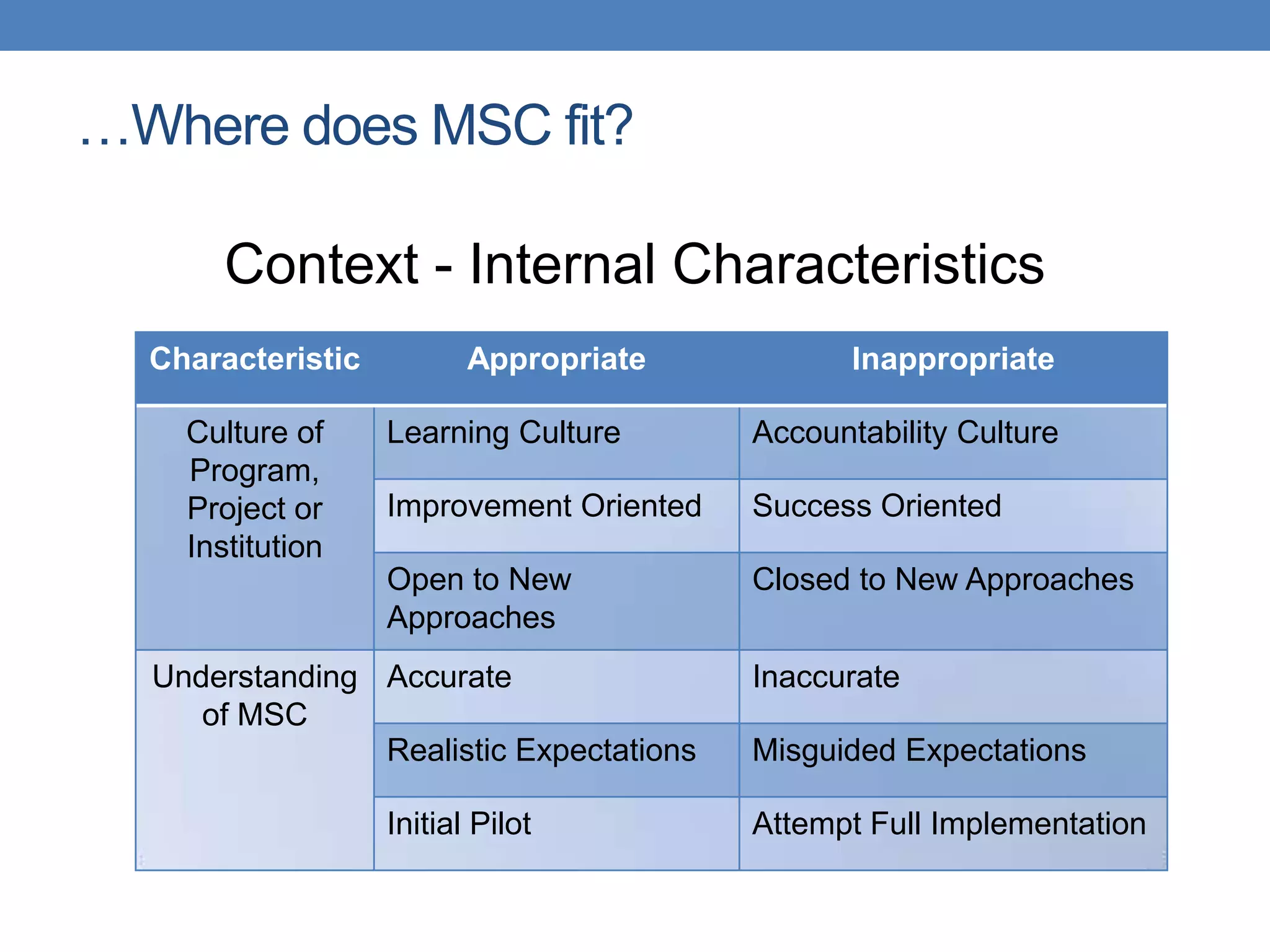 …Where does MSC fit?

Context - Internal Characteristics

| Characteristic | Appropriate | Inappropriate |
|---|---|---|
| Culture of Program, Project or Institution | Learning Culture | Accountability Culture |
| | Improvement Oriented | Success Oriented |
| | Open to New Approaches | Closed to New Approaches |
| Understanding of MSC | Accurate | Inaccurate |
| | Realistic Expectations | Misguided Expectations |
| | Initial Pilot | Attempt Full Implementation |